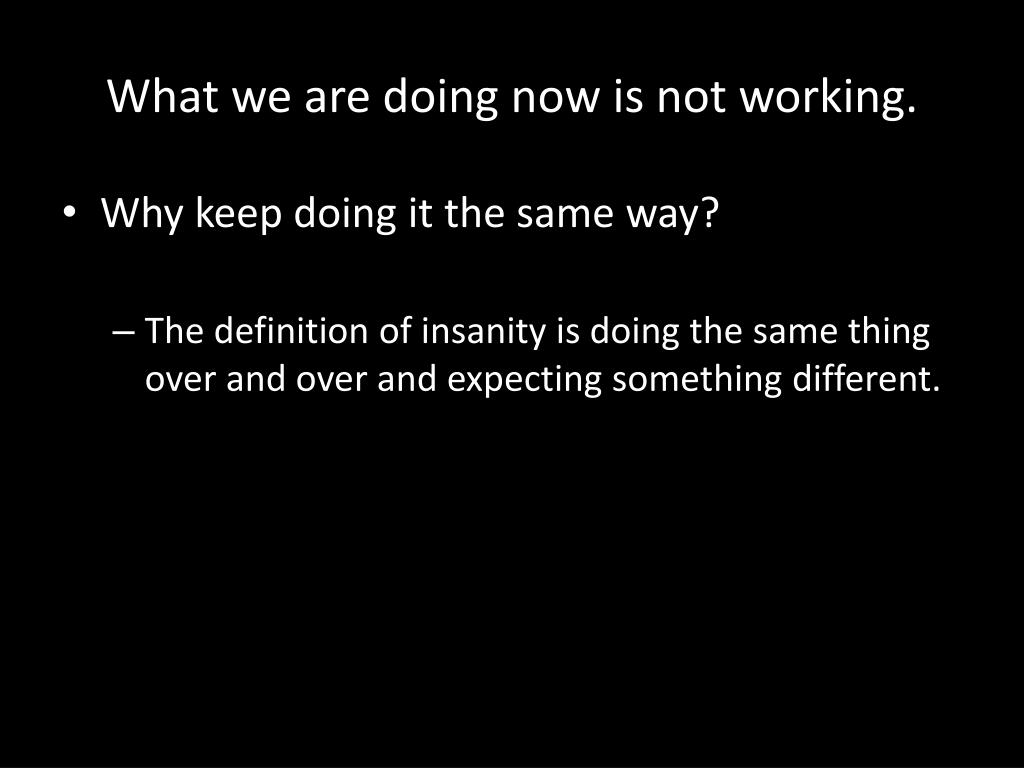 What we are doing now is not working.

• Why keep doing it the same way?

– The definition of insanity is doing the same thing over and over and expecting something different.